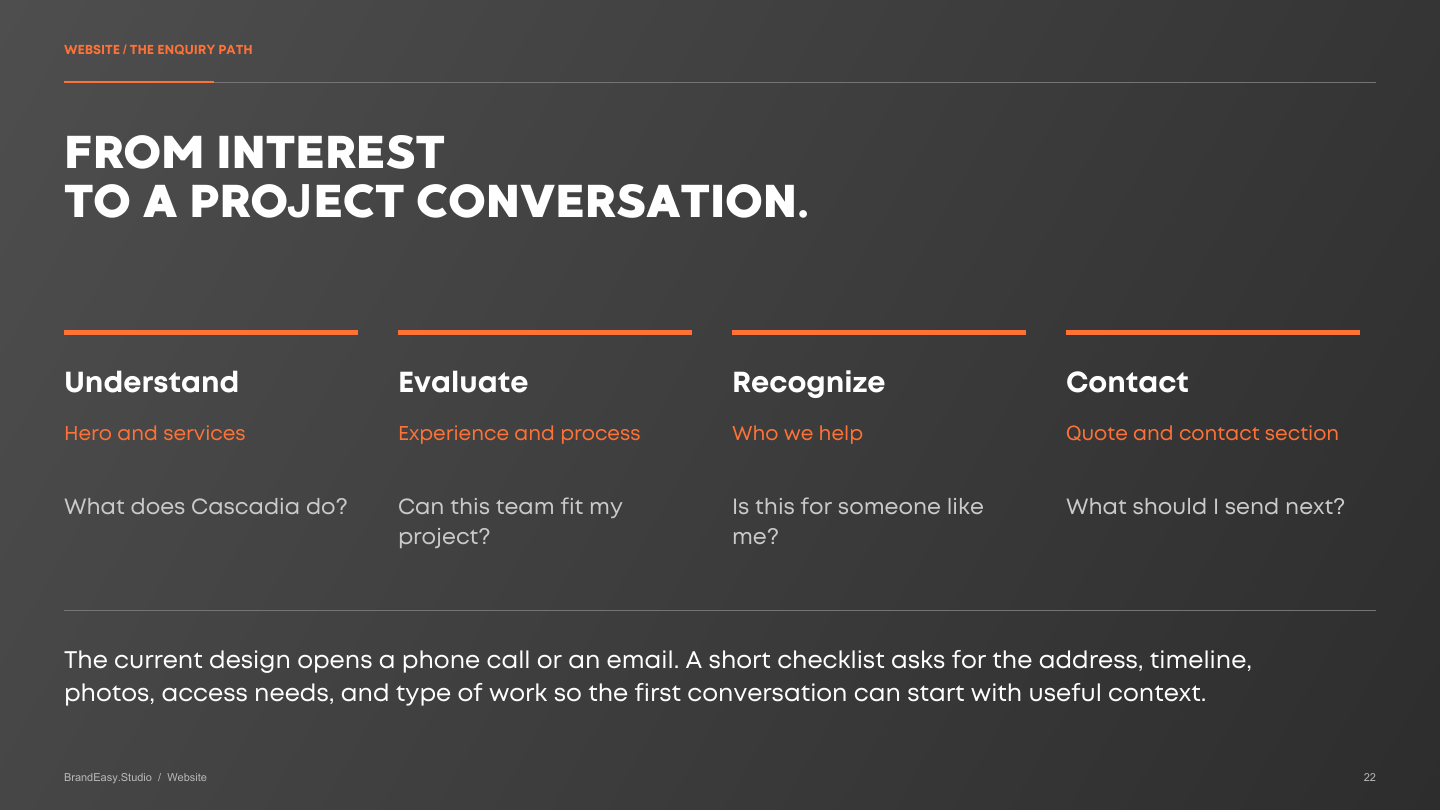 WEBSITE / THE ENQUIRY PATH

FROM INTEREST
TO A PROJECT CONVERSATION.

Understand

Hero and services

What does Cascadia do?

Evaluate

Experience and process

Can this team fit my project?

Recognize

Who we help

Is this for someone like me?

Contact

Quote and contact section

What should I send next?

The current design opens a phone call or an email. A short checklist asks for the address, timeline, photos, access needs, and type of work so the first conversation can start with useful context.

BrandEasy.Studio / Website

22